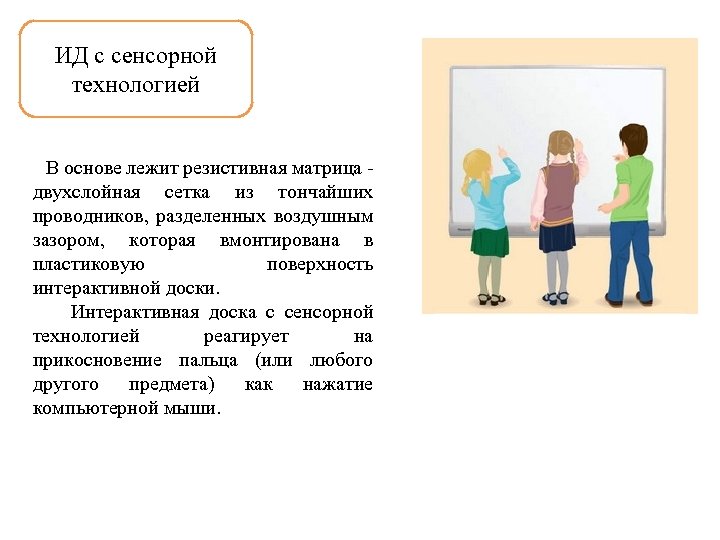 ИД с сенсорной технологией

В основе лежит резистивная матрица - двухслойная сетка из тончайших проводников, разделенных воздушным зазором, которая вмонтирована в пластиковую поверхность интерактивной доски.

Интерактивная доска с сенсорной технологией реагирует на прикосновение пальца (или любого другого предмета) как нажатие компьютерной мыши.